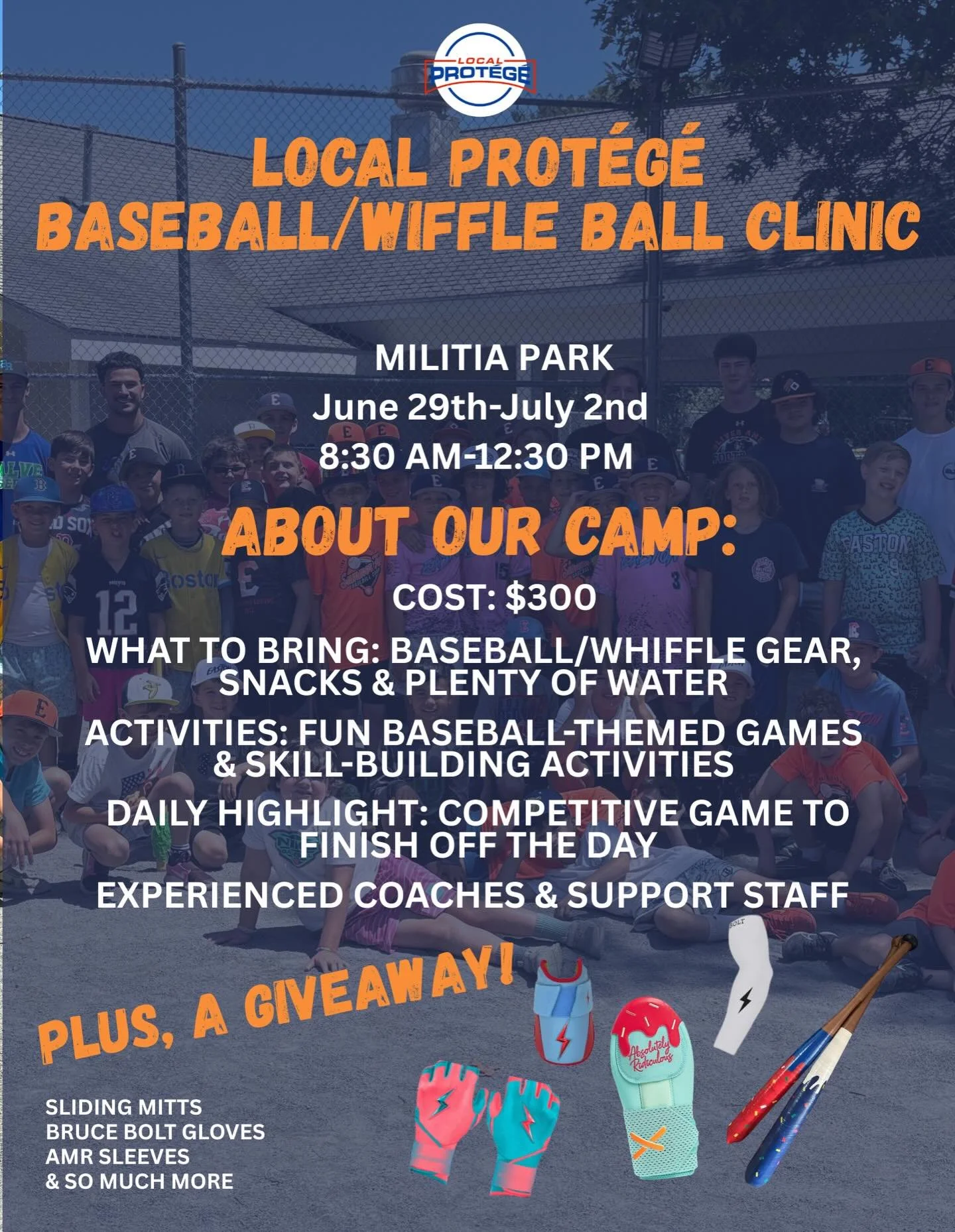 LOCAL PROTÉGÉ

LOCAL PROTÉGÉ BASEBALL/WIFFLE BALL CLINIC

MILITIA PARK
June 29th-July 2nd
8:30 AM-12:30 PM

ABOUT OUR CAMP:

COST: $300

WHAT TO BRING: BASEBALL/WHIFFLE GEAR, SNACKS & PLENTY OF WATER

ACTIVITIES: FUN BASEBALL-THEMED GAMES & SKILL-BUILDING ACTIVITIES

DAILY HIGHLIGHT: COMPETITIVE GAME TO FINISH OFF THE DAY

EXPERIENCED COACHES & SUPPORT STAFF

PLUS, A GIVEAWAY!

SLIDING MITTS
BRUCE BOLT GLOVES
AMR SLEEVES
& SO MUCH MORE

Absolutely Ridiculous

BOLT